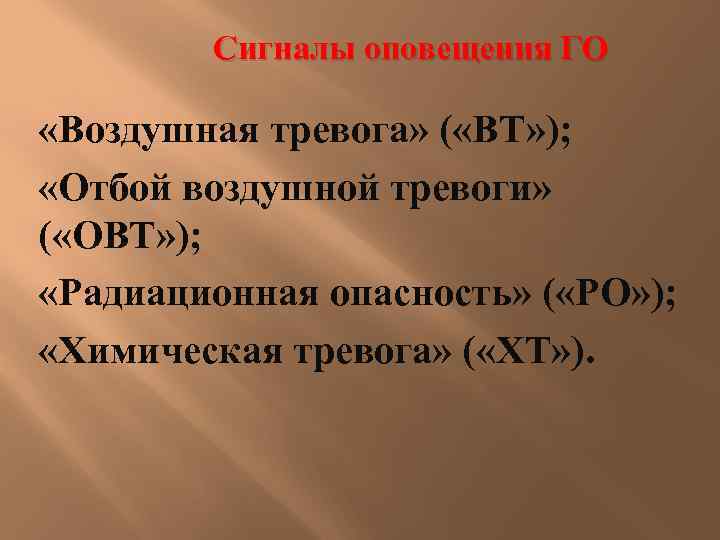 Сигналы оповещения ГО

«Воздушная тревога» («ВТ»);
«Отбой воздушной тревоги» («ОВТ»);
«Радиационная опасность» («РО»);
«Химическая тревога» («ХТ»).